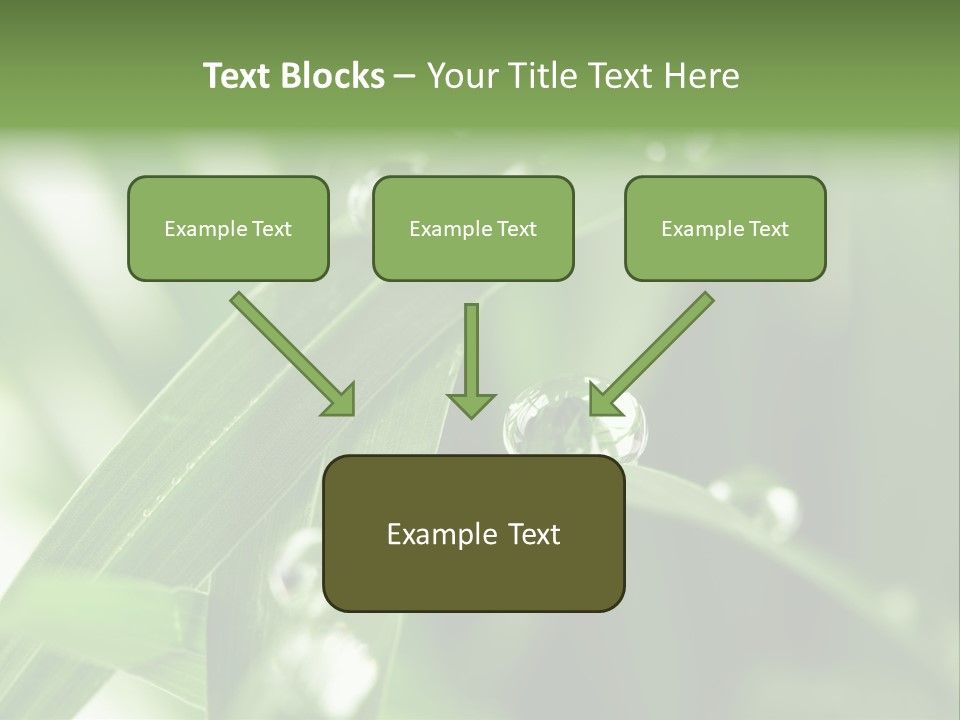 Text Blocks – Your Title Text Here

Example Text

Example Text

Example Text

Example Text